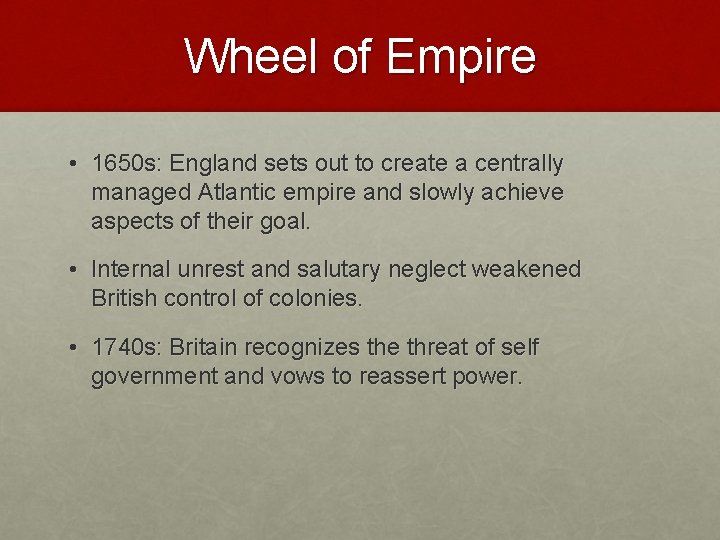 Wheel of Empire

• 1650s: England sets out to create a centrally managed Atlantic empire and slowly achieve aspects of their goal.

• Internal unrest and salutary neglect weakened British control of colonies.

• 1740s: Britain recognizes the threat of self government and vows to reassert power.